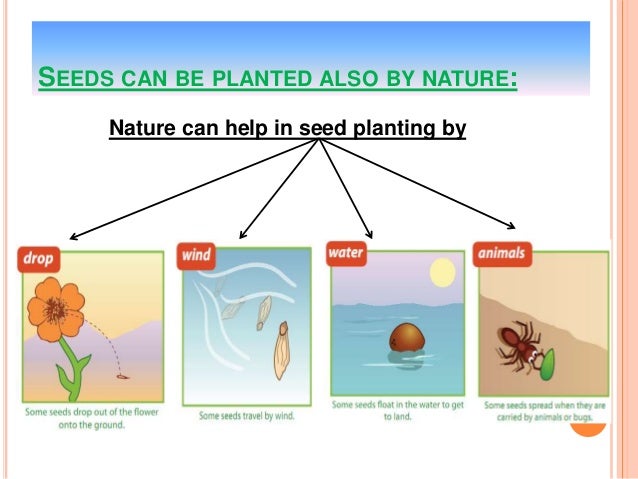 SEEDS CAN BE PLANTED ALSO BY NATURE:

Nature can help in seed planting by

drop

Some seeds drop out of the flower onto the ground.

wind

Some seeds travel by wind.

water

Some seeds float in the water to get to land.

animals

Some seeds spread when they are carried by animals or bugs.